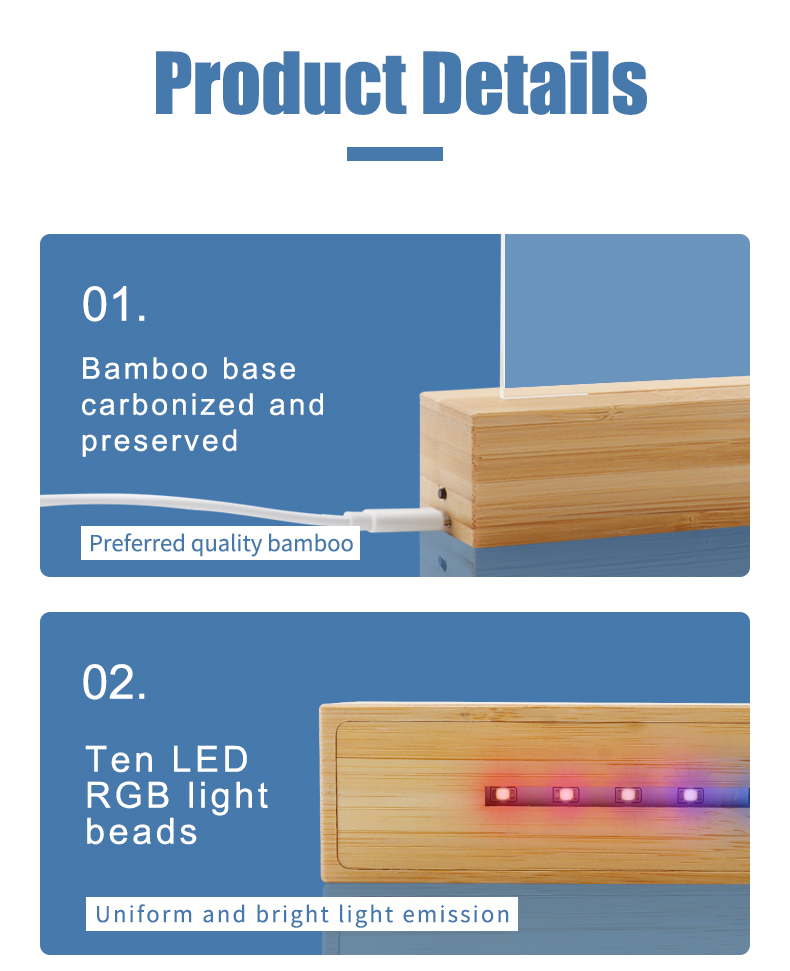 Product Details

01.

Bamboo base carbonized and preserved

Preferred quality bamboo

02.

Ten LED RGB light beads

Uniform and bright light emission